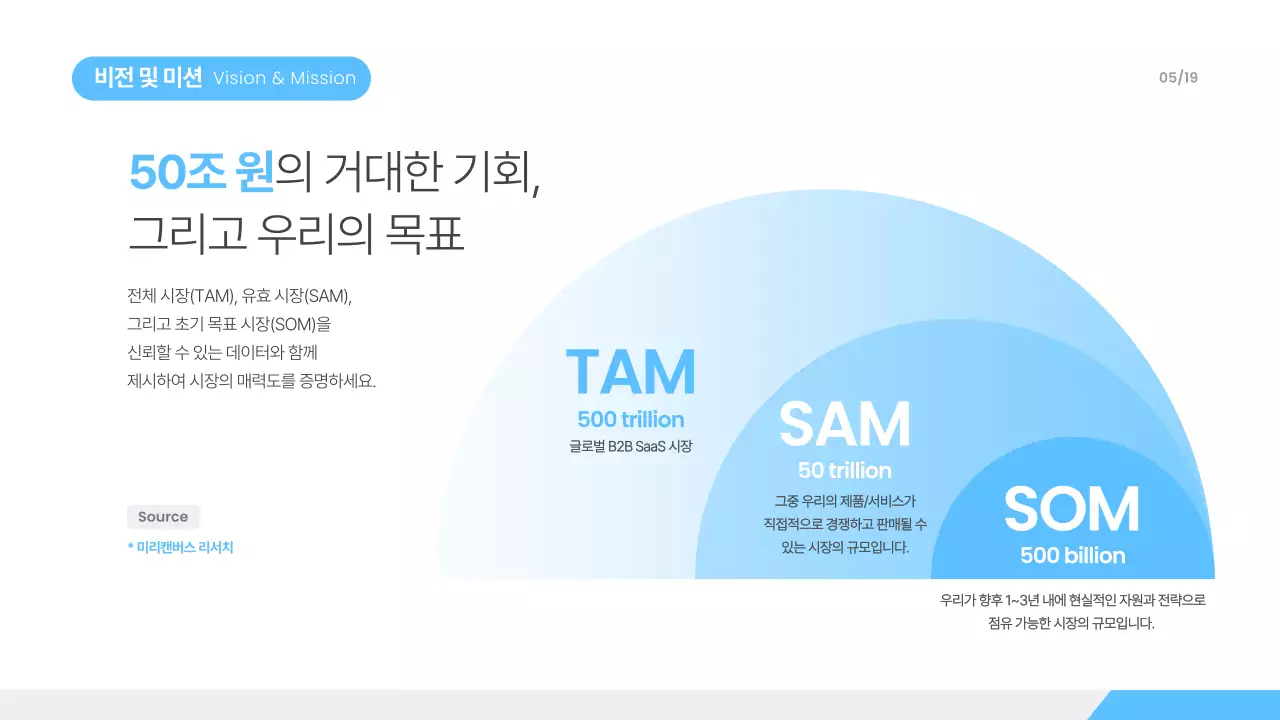 비전 및 미션 Vision & Mission

05/19

50조 원의 거대한 기회,
그리고 우리의 목표

전체 시장(TAM), 유효 시장(SAM),
그리고 초기 목표 시장(SOM)을
신뢰할 수 있는 데이터와 함께
제시하여 시장의 매력도를 증명하세요.

Source

* 미리캔버스 리서치

TAM
500 trillion
글로벌 B2B SaaS 시장

SAM
50 trillion
그중 우리의 제품/서비스가
직접적으로 경쟁하고 판매될 수
있는 시장의 규모입니다.

SOM
500 billion

우리가 향후 1~3년 내에 현실적인 자원과 전략으로
점유 가능한 시장의 규모입니다.